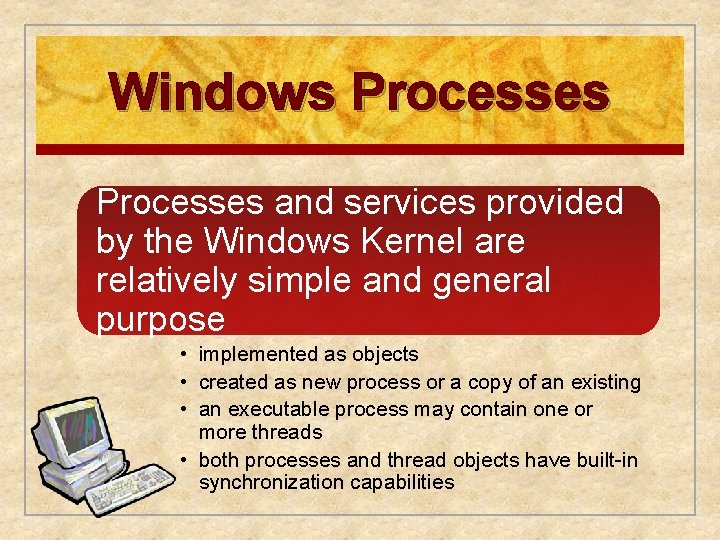 Windows Processes

Processes and services provided by the Windows Kernel are relatively simple and general purpose

• implemented as objects
• created as new process or a copy of an existing
• an executable process may contain one or more threads
• both processes and thread objects have built-in synchronization capabilities